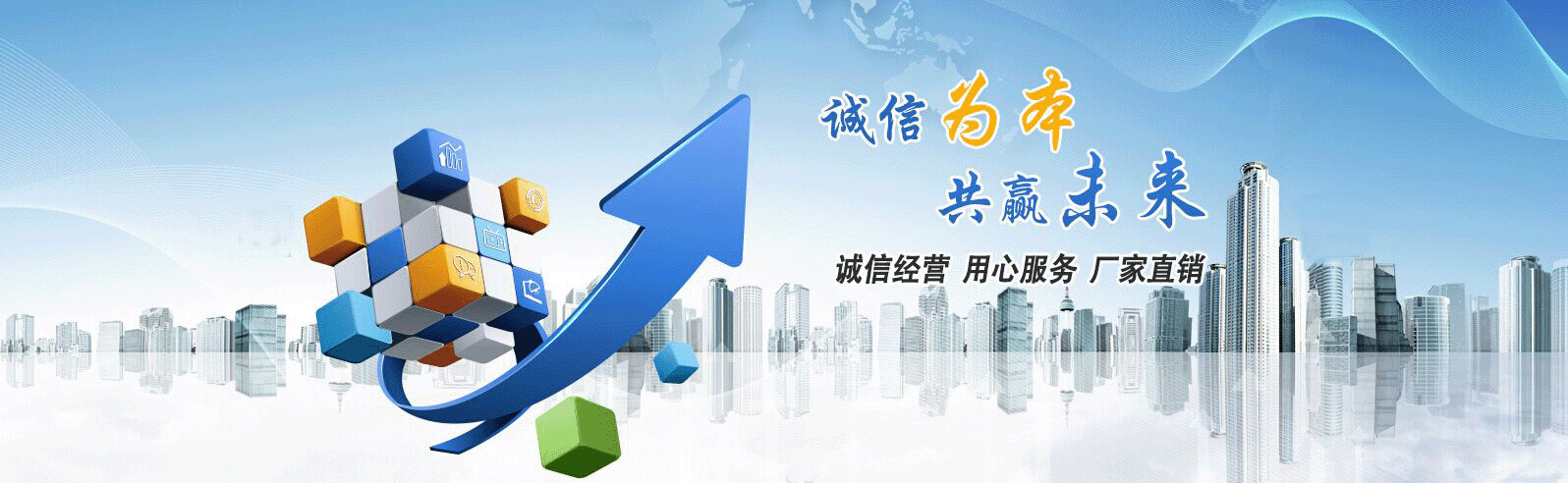 诚信为本
共赢未来

诚信经营 用心服务 厂家直销